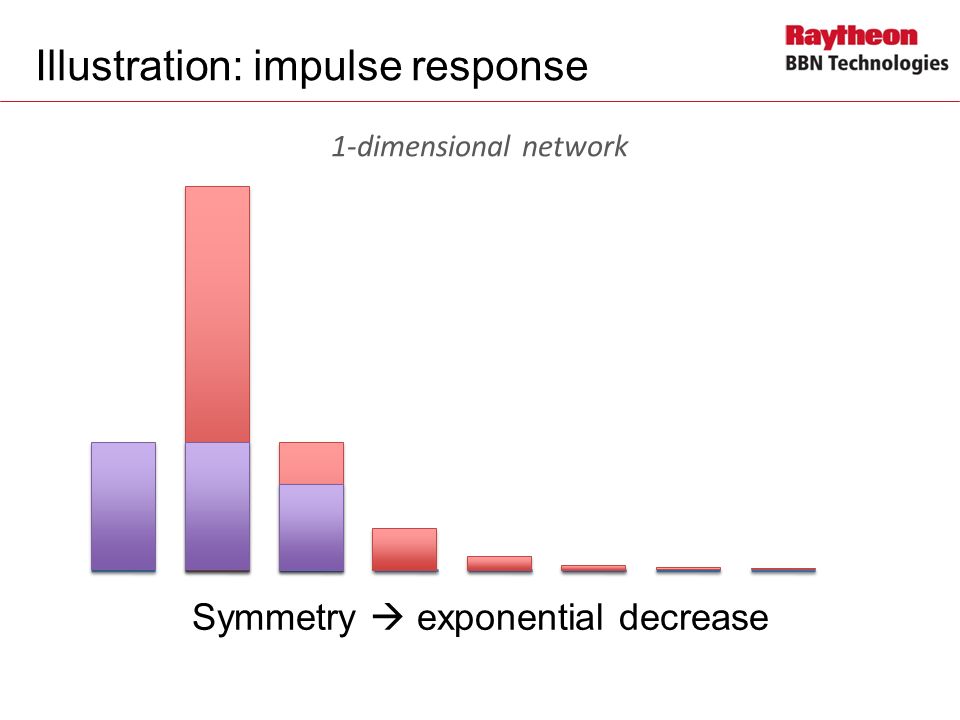 Illustration: impulse response

Raytheon
BBN Technologies

1-dimensional network

Symmetry → exponential decrease